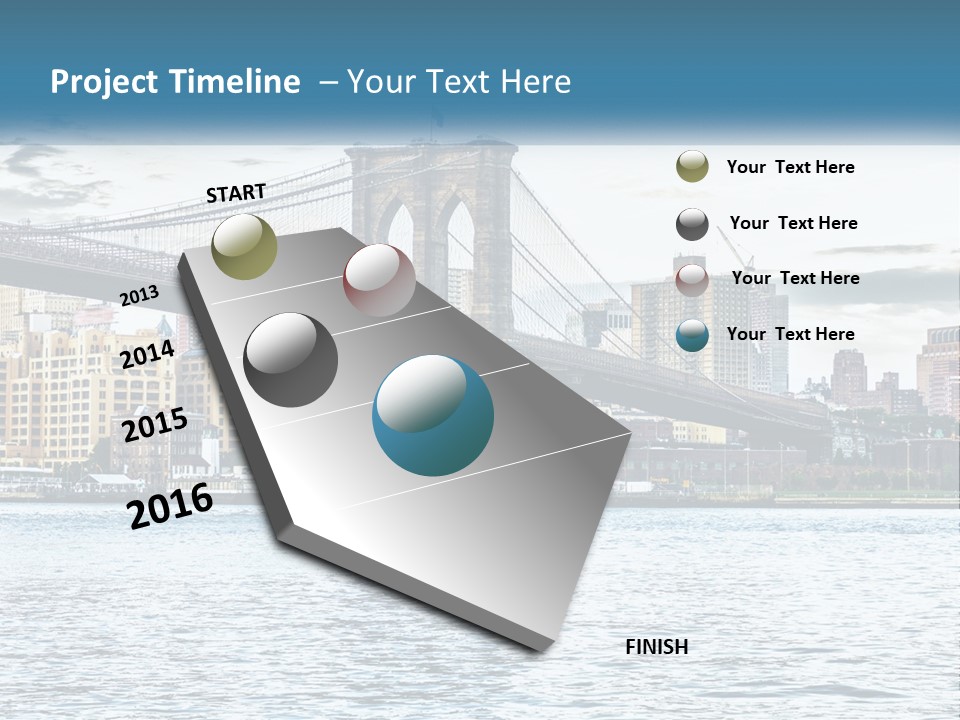 Project Timeline – Your Text Here

START

2013

2014

2015

2016

Your Text Here

Your Text Here

Your Text Here

Your Text Here

FINISH